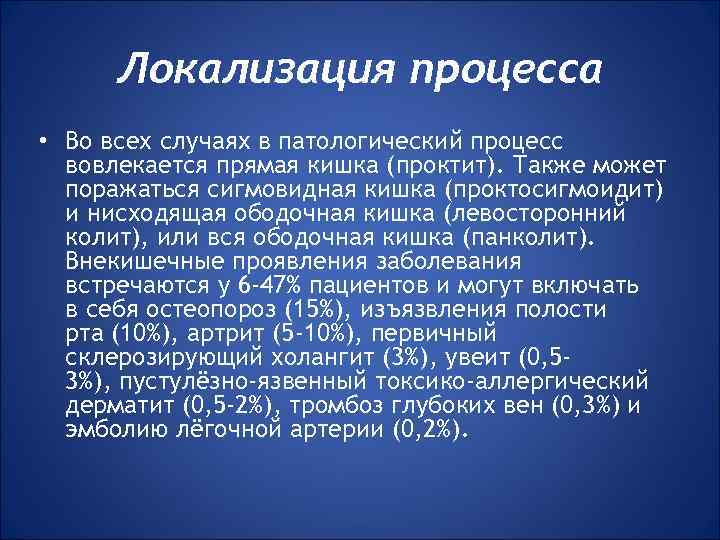 Локализация процесса

• Во всех случаях в патологический процесс вовлекается прямая кишка (проктит). Также может поражаться сигмовидная кишка (проктосигмоидит) и нисходящая ободочная кишка (левосторонний колит), или вся ободочная кишка (панколит). Внекишечные проявления заболевания встречаются у 6-47% пациентов и могут включать в себя остеопороз (15%), изъязвления полости рта (10%), артрит (5-10%), первичный склерозирующий холангит (3%), увеит (0,5-3%), пустулёзно-язвенный токсико-аллергический дерматит (0,5-2%), тромбоз глубоких вен (0,3%) и эмболию лёгочной артерии (0,2%).